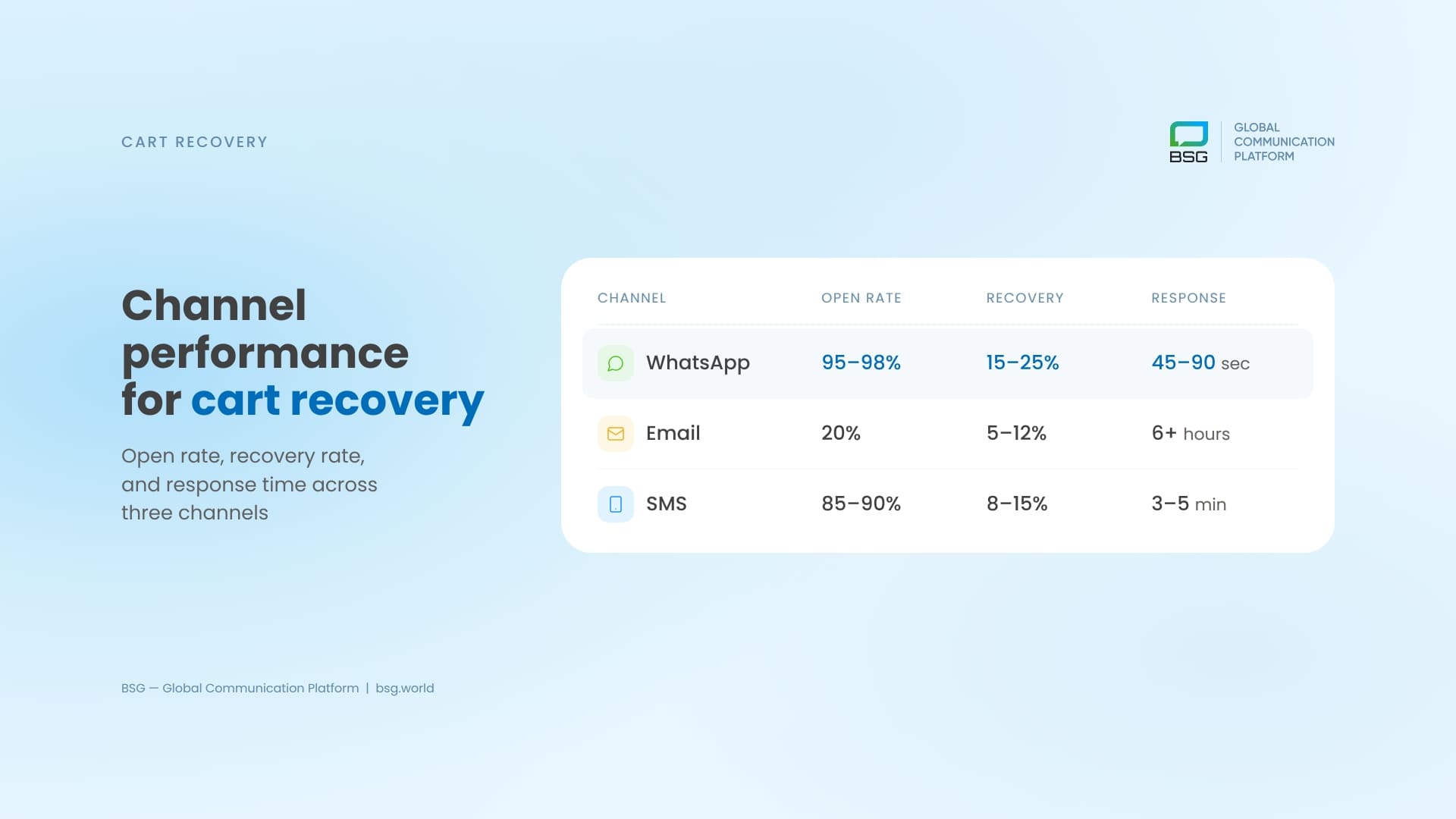 CART RECOVERY

BSG

GLOBAL COMMUNICATION PLATFORM

Channel performance for cart recovery

Open rate, recovery rate, and response time across three channels

| CHANNEL | OPEN RATE | RECOVERY | RESPONSE |
|---|---|---|---|
| WhatsApp | 95–98% | 15–25% | 45–90 sec |
| Email | 20% | 5–12% | 6+ hours |
| SMS | 85–90% | 8–15% | 3–5 min |

BSG — Global Communication Platform | bsg.world